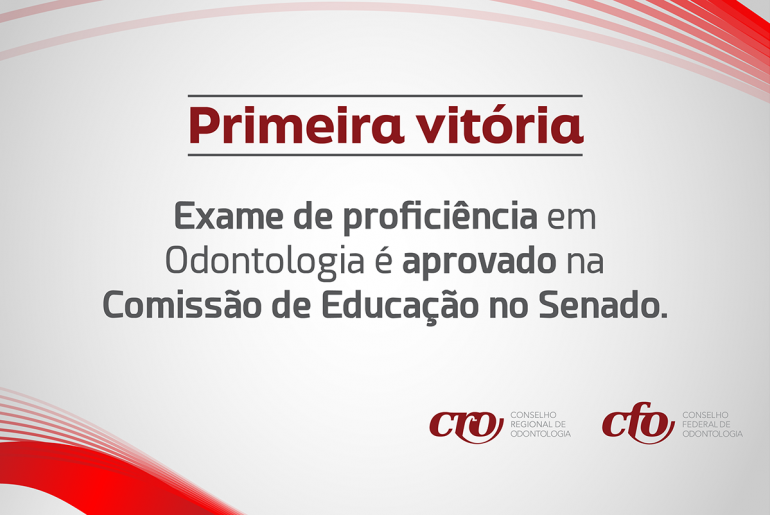 Primeira vitória

Exame de proficiência em Odontologia é aprovado na Comissão de Educação no Senado.

cro CONSELHO REGIONAL DE ODONTOLOGIA

cfo CONSELHO FEDERAL DE ODONTOLOGIA